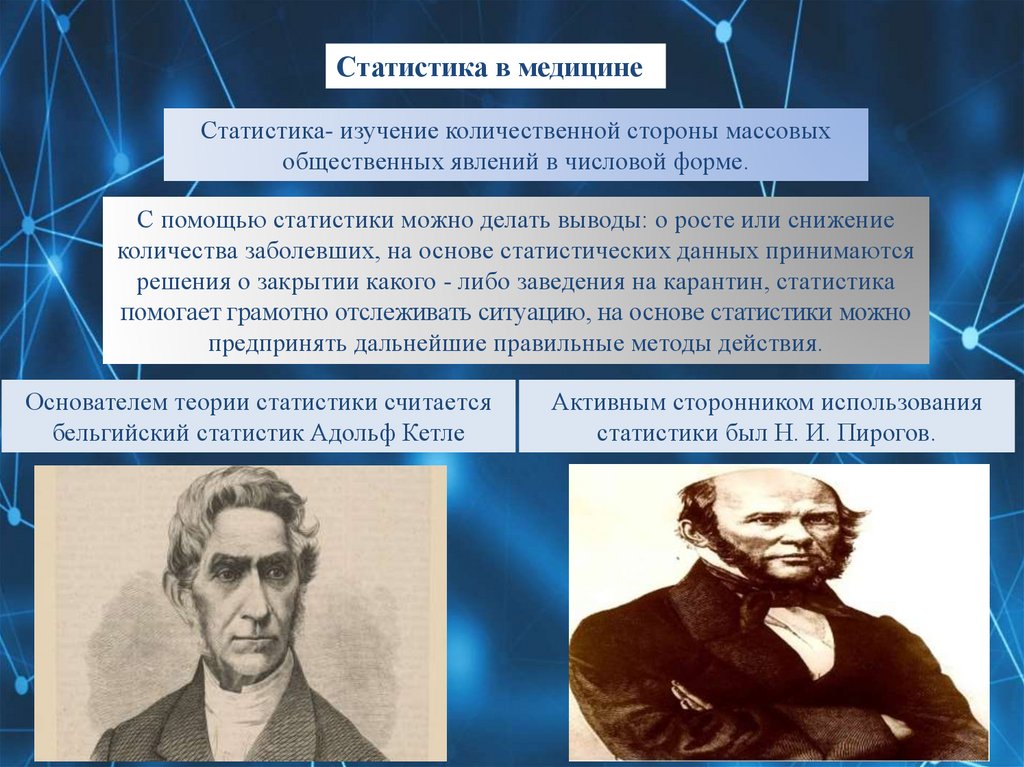 Статистика в медицине

Статистика- изучение количественной стороны массовых общественных явлений в числовой форме.

С помощью статистики можно делать выводы: о росте или снижение количества заболевших, на основе статистических данных принимаются решения о закрытии какого - либо заведения на карантин, статистика помогает грамотно отслеживать ситуацию, на основе статистики можно предпринять дальнейшие правильные методы действия.

Основателем теории статистики считается бельгийский статистик Адольф Кетле

Активным сторонником использования статистики был Н. И. Пирогов.